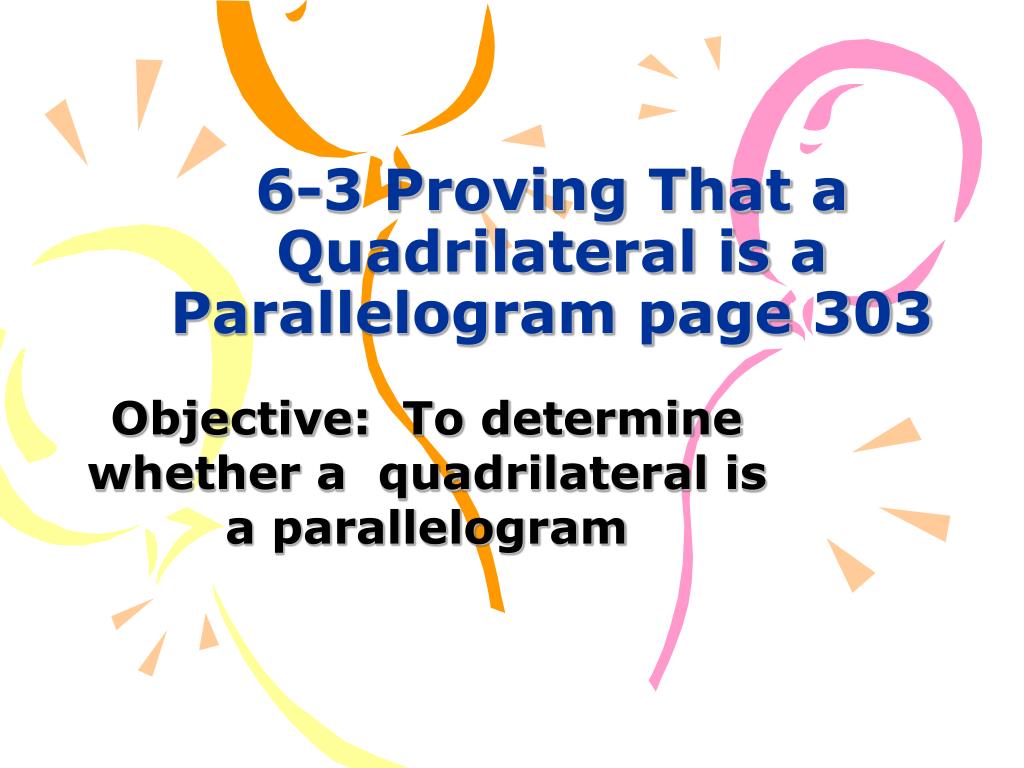 6-3 Proving That a Quadrilateral is a Parallelogram page 303

Objective: To determine whether a quadrilateral is a parallelogram